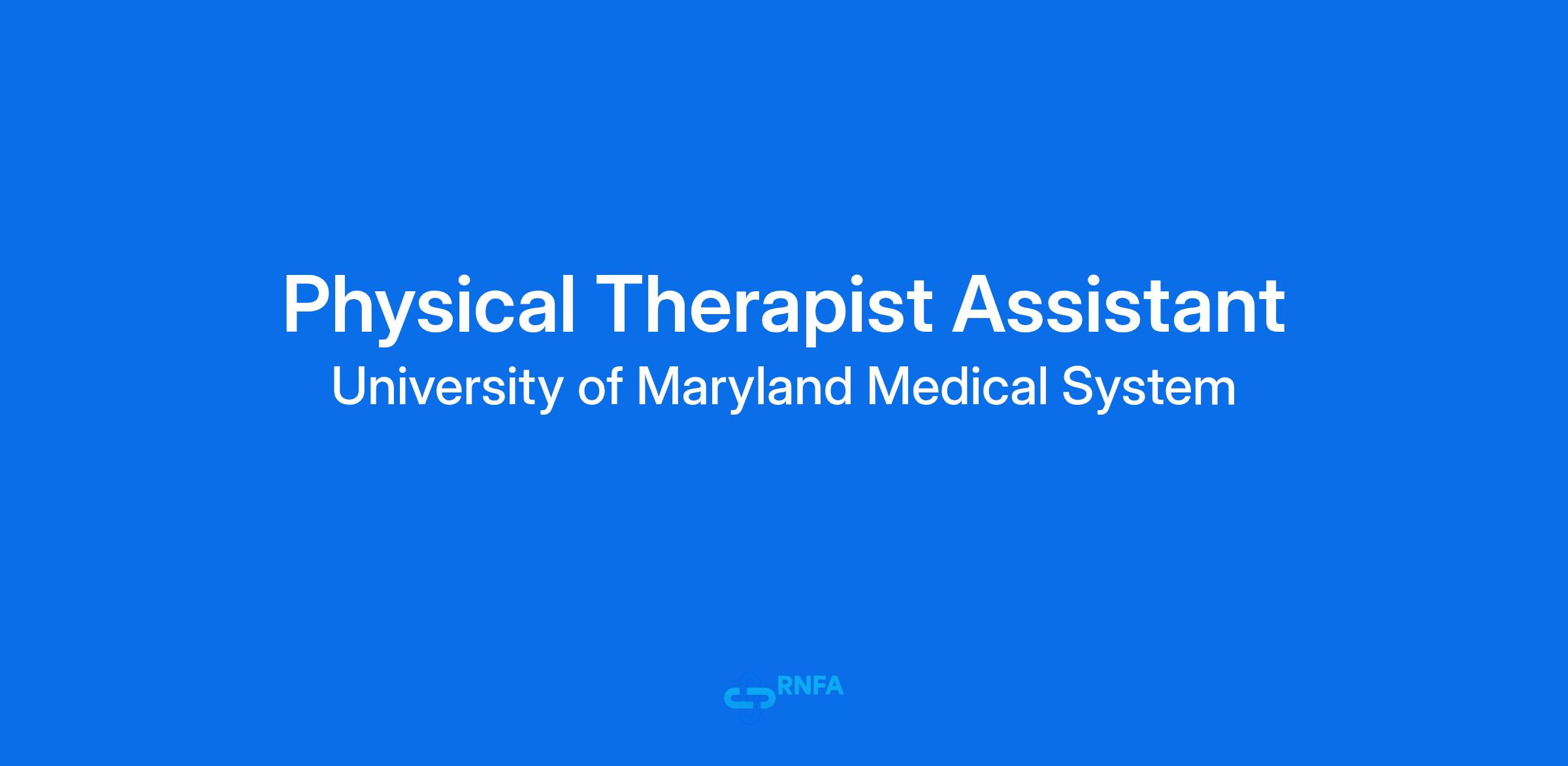 Physical Therapist Assistant
University of Maryland Medical System

RNFA